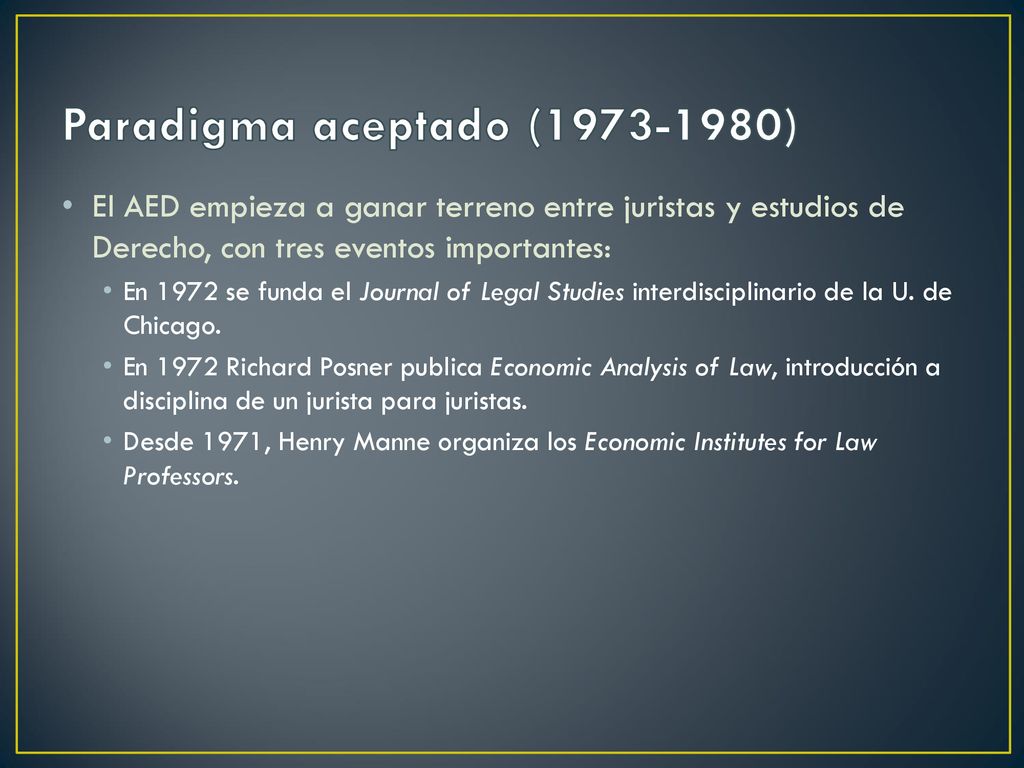 Paradigma aceptado (1973-1980)

• El AED empieza a ganar terreno entre juristas y estudios de Derecho, con tres eventos importantes:

• En 1972 se funda el Journal of Legal Studies interdisciplinario de la U. de Chicago.

• En 1972 Richard Posner publica Economic Analysis of Law, introducción a disciplina de un jurista para juristas.

• Desde 1971, Henry Manne organiza los Economic Institutes for Law Professors.